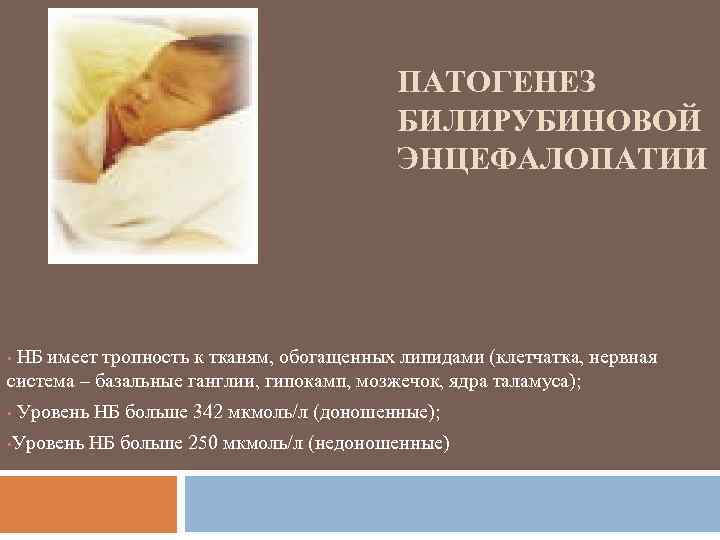 ПАТОГЕНЕЗ БИЛИРУБИНОВОЙ ЭНЦЕФАЛОПАТИИ

· НБ имеет тропность к тканям, обогащенных липидами (клетчатка, нервная система – базальные ганглии, гипокамп, мозжечок, ядра таламуса);

· Уровень НБ больше 342 мкмоль/л (доношенные);

·Уровень НБ больше 250 мкмоль/л (недоношенные)